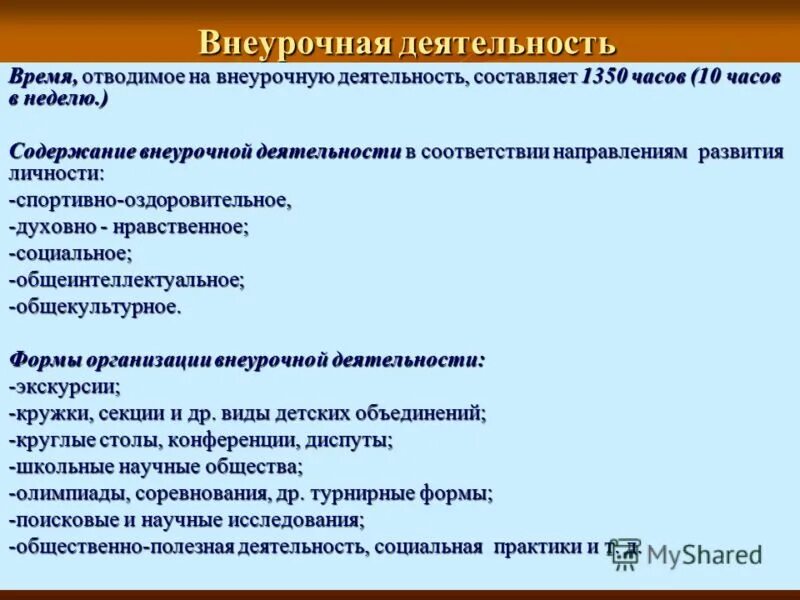 Внеурочная деятельность

Время, отводимое на внеурочную деятельность, составляет 1350 часов (10 часов в неделю.)

Содержание внеурочной деятельности в соответствии направлениям развития личности:
-спортивно-оздоровительное,
-духовно - нравственное;
-социальное;
-общеинтеллектуальное;
-общекультурное.

Формы организации внеурочной деятельности:
-экскурсии;
-кружки, секции и др. виды детских объединений;
-круглые столы, конференции, диспуты;
-школьные научные общества;
-олимпиады, соревнования, др. турнирные формы;
-поисковые и научные исследования;
-общественно-полезная деятельность, социальная практики и т. д.

MyShared